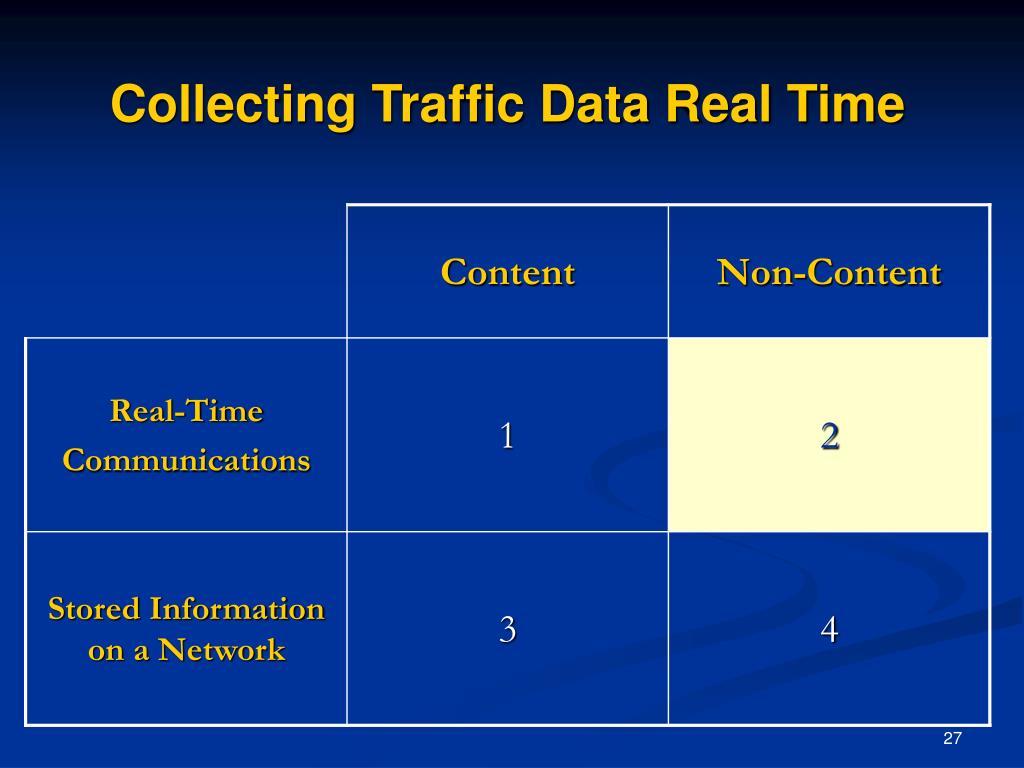 Collecting Traffic Data Real Time

| | Content | Non-Content |
|---|---|---|
| Real-Time Communications | 1 | 2 |
| Stored Information on a Network | 3 | 4 |

27